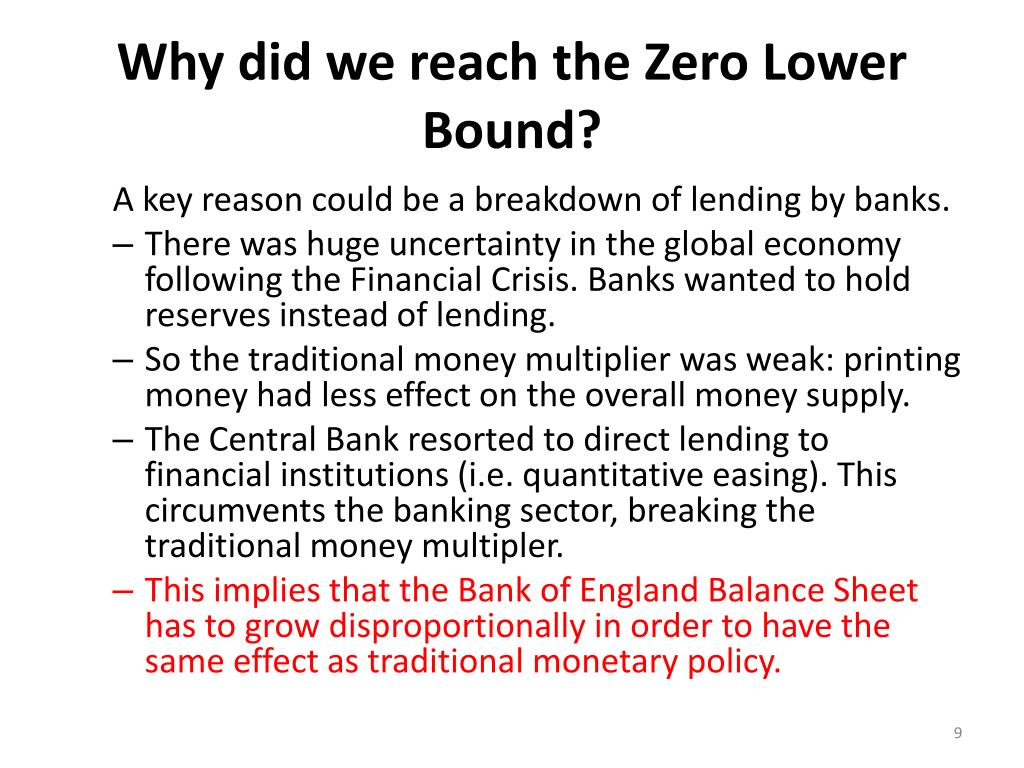 Why did we reach the Zero Lower Bound?

A key reason could be a breakdown of lending by banks.

– There was huge uncertainty in the global economy following the Financial Crisis. Banks wanted to hold reserves instead of lending.

– So the traditional money multiplier was weak: printing money had less effect on the overall money supply.

– The Central Bank resorted to direct lending to financial institutions (i.e. quantitative easing). This circumvents the banking sector, breaking the traditional money multipler.

– This implies that the Bank of England Balance Sheet has to grow disproportionally in order to have the same effect as traditional monetary policy.

9